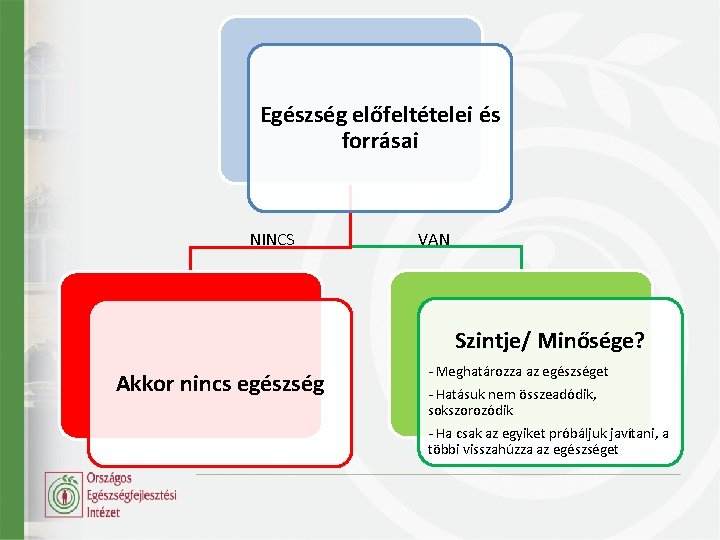 Egészség előfeltételei és forrásai

NINCS

VAN

Akkor nincs egészség

Szintje/ Minősége?

- Meghatározza az egészséget

- Hatásuk nem összeadódik, sokszorozódik

- Ha csak az egyiket próbáljuk javítani, a többi visszahúzza az egészséget

Országos Egészségfejlesztési Intézet